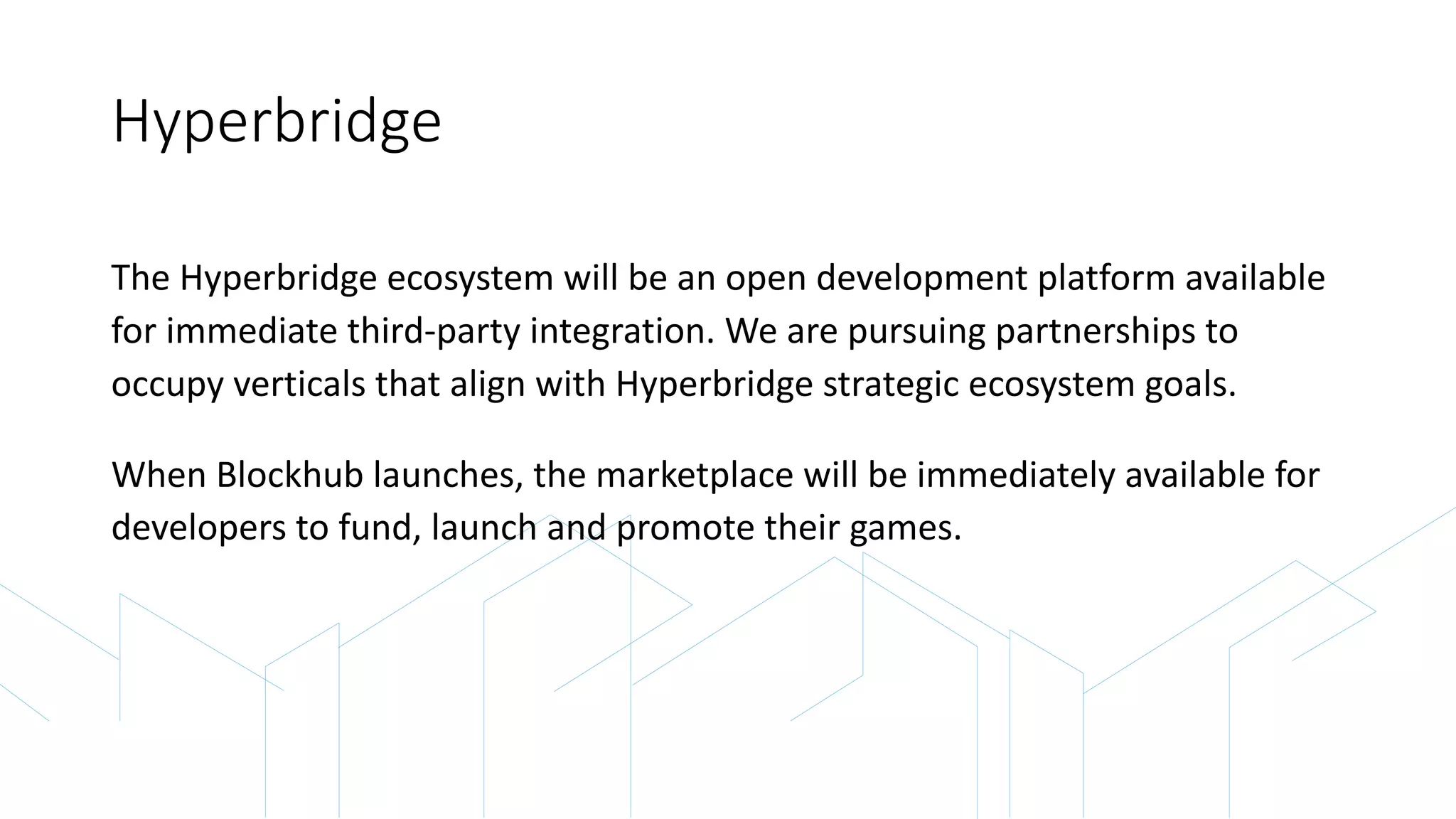 Hyperbridge

The Hyperbridge ecosystem will be an open development platform available for immediate third-party integration. We are pursuing partnerships to occupy verticals that align with Hyperbridge strategic ecosystem goals.

When Blockhub launches, the marketplace will be immediately available for developers to fund, launch and promote their games.